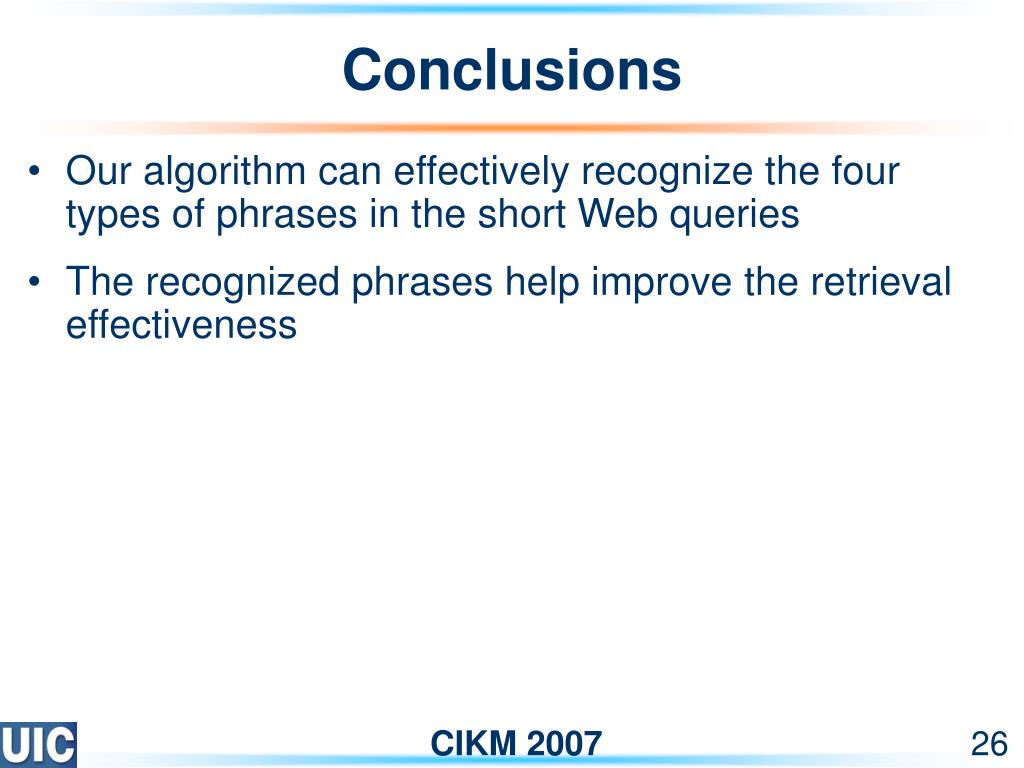 Conclusions

• Our algorithm can effectively recognize the four types of phrases in the short Web queries

• The recognized phrases help improve the retrieval effectiveness

UIC

CIKM 2007

26